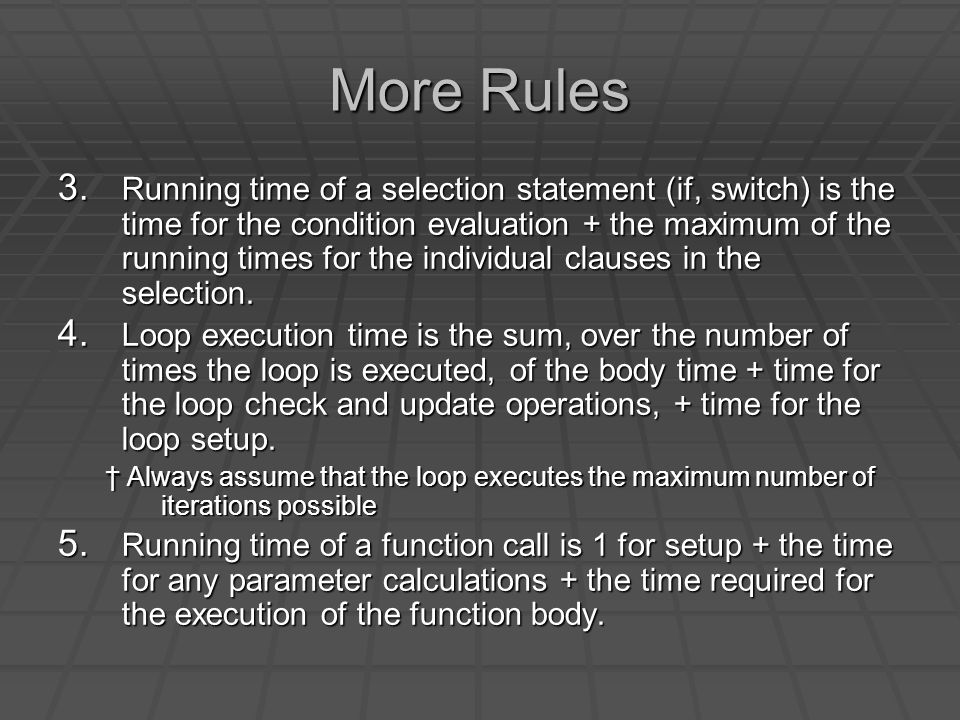 More Rules

3. Running time of a selection statement (if, switch) is the time for the condition evaluation + the maximum of the running times for the individual clauses in the selection.

4. Loop execution time is the sum, over the number of times the loop is executed, of the body time + time for the loop check and update operations, + time for the loop setup.

† Always assume that the loop executes the maximum number of iterations possible

5. Running time of a function call is 1 for setup + the time for any parameter calculations + the time required for the execution of the function body.